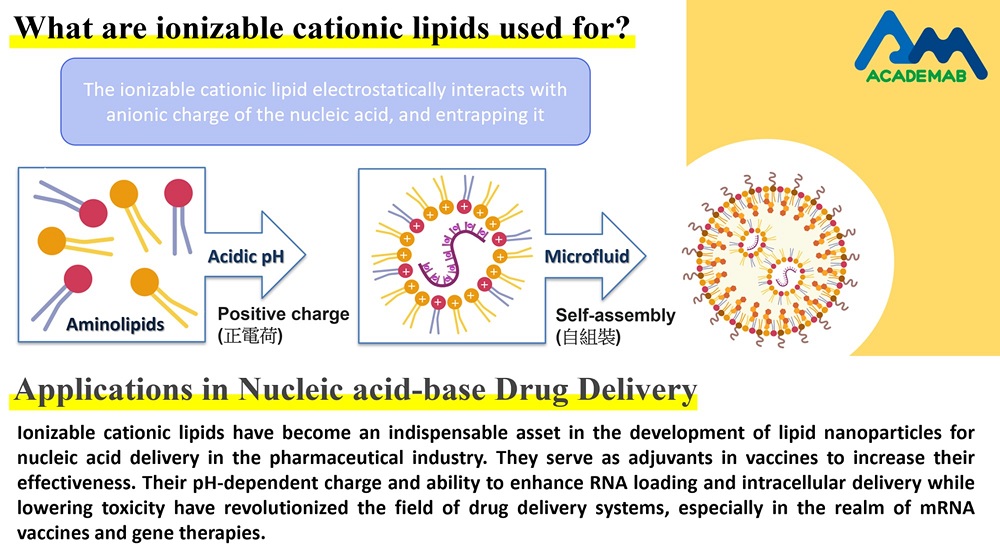 What are ionizable cationic lipids used for?

ACADEMAB

The ionizable cationic lipid electrostatically interacts with anionic charge of the nucleic acid, and entrapping it

Aminolipids

Acidic pH

Positive charge (正電荷)

Microfluid

Self-assembly (自組裝)

Applications in Nucleic acid-base Drug Delivery

Ionizable cationic lipids have become an indispensable asset in the development of lipid nanoparticles for nucleic acid delivery in the pharmaceutical industry. They serve as adjuvants in vaccines to increase their effectiveness. Their pH-dependent charge and ability to enhance RNA loading and intracellular delivery while lowering toxicity have revolutionized the field of drug delivery systems, especially in the realm of mRNA vaccines and gene therapies.